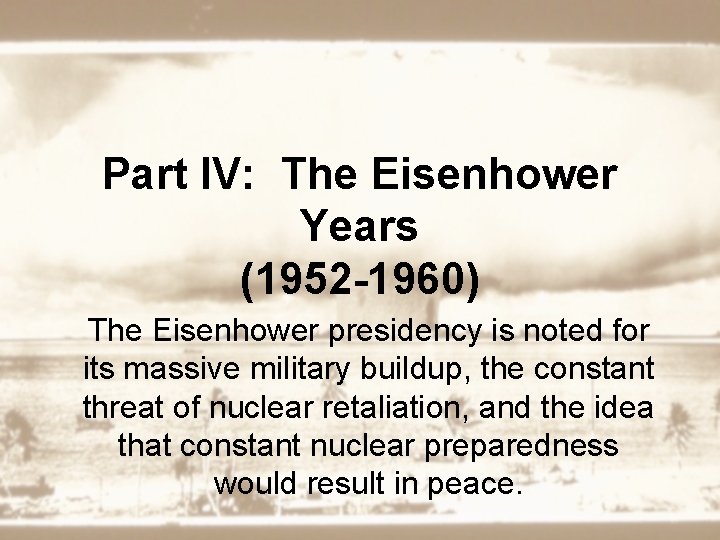 Part IV: The Eisenhower Years (1952-1960)

The Eisenhower presidency is noted for its massive military buildup, the constant threat of nuclear retaliation, and the idea that constant nuclear preparedness would result in peace.